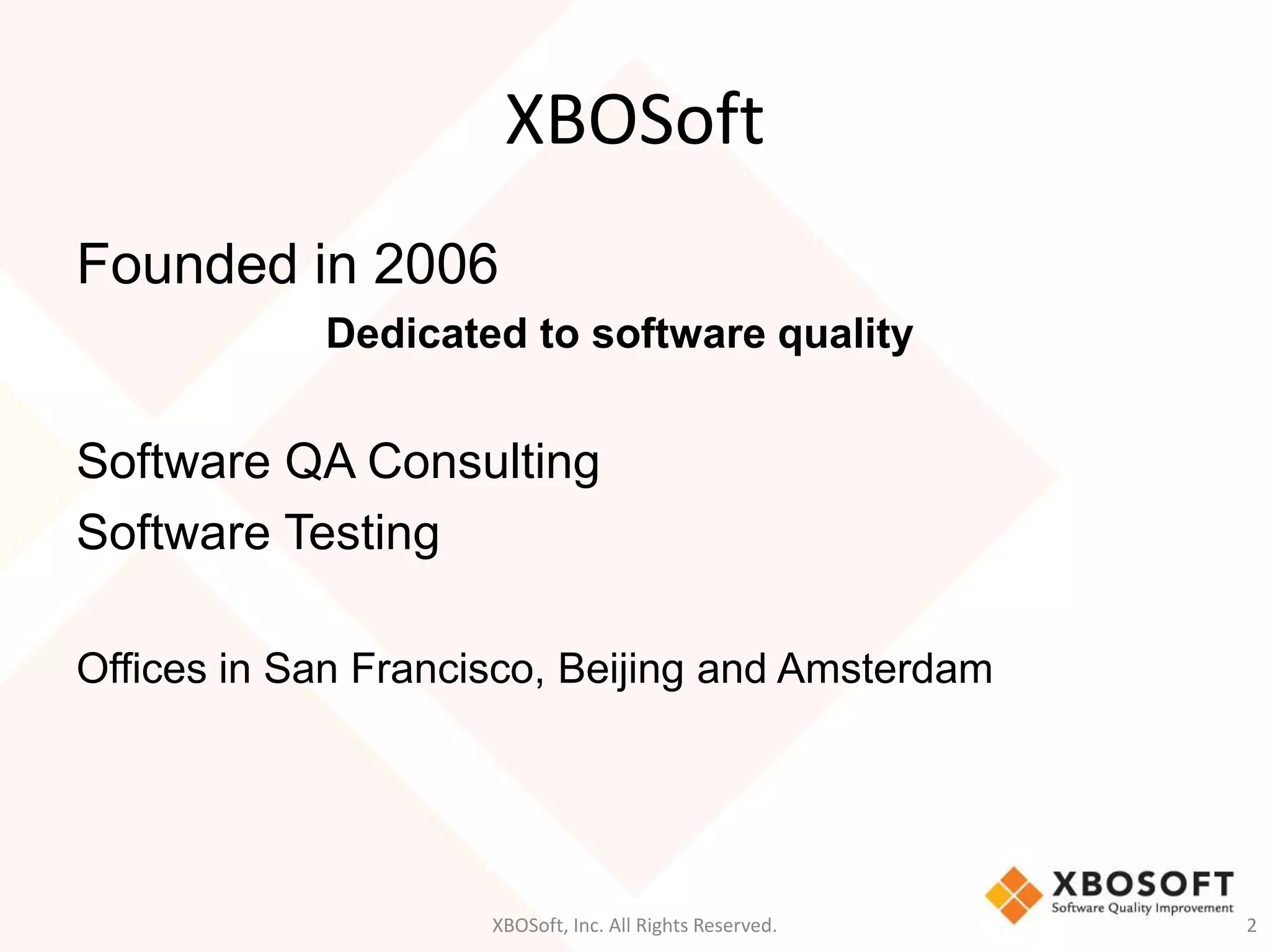 XBOSoft

Founded in 2006

Dedicated to software quality

Software QA Consulting

Software Testing

Offices in San Francisco, Beijing and Amsterdam

XBOSOFT
Software Quality Improvement

XBOSoft, Inc. All Rights Reserved.

2